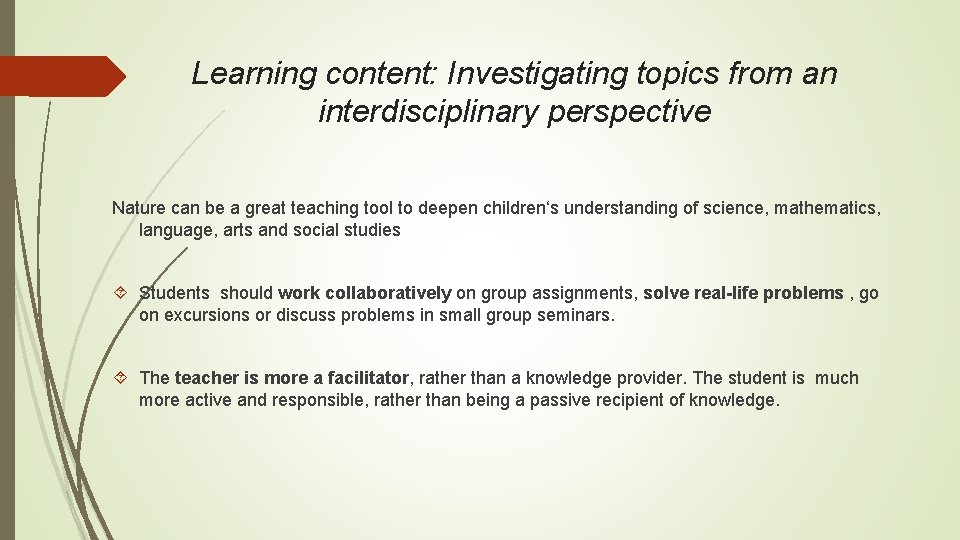 Learning content: Investigating topics from an interdisciplinary perspective

Nature can be a great teaching tool to deepen children‘s understanding of science, mathematics, language, arts and social studies

Students should work collaboratively on group assignments, solve real-life problems , go on excursions or discuss problems in small group seminars.

The teacher is more a facilitator, rather than a knowledge provider. The student is much more active and responsible, rather than being a passive recipient of knowledge.